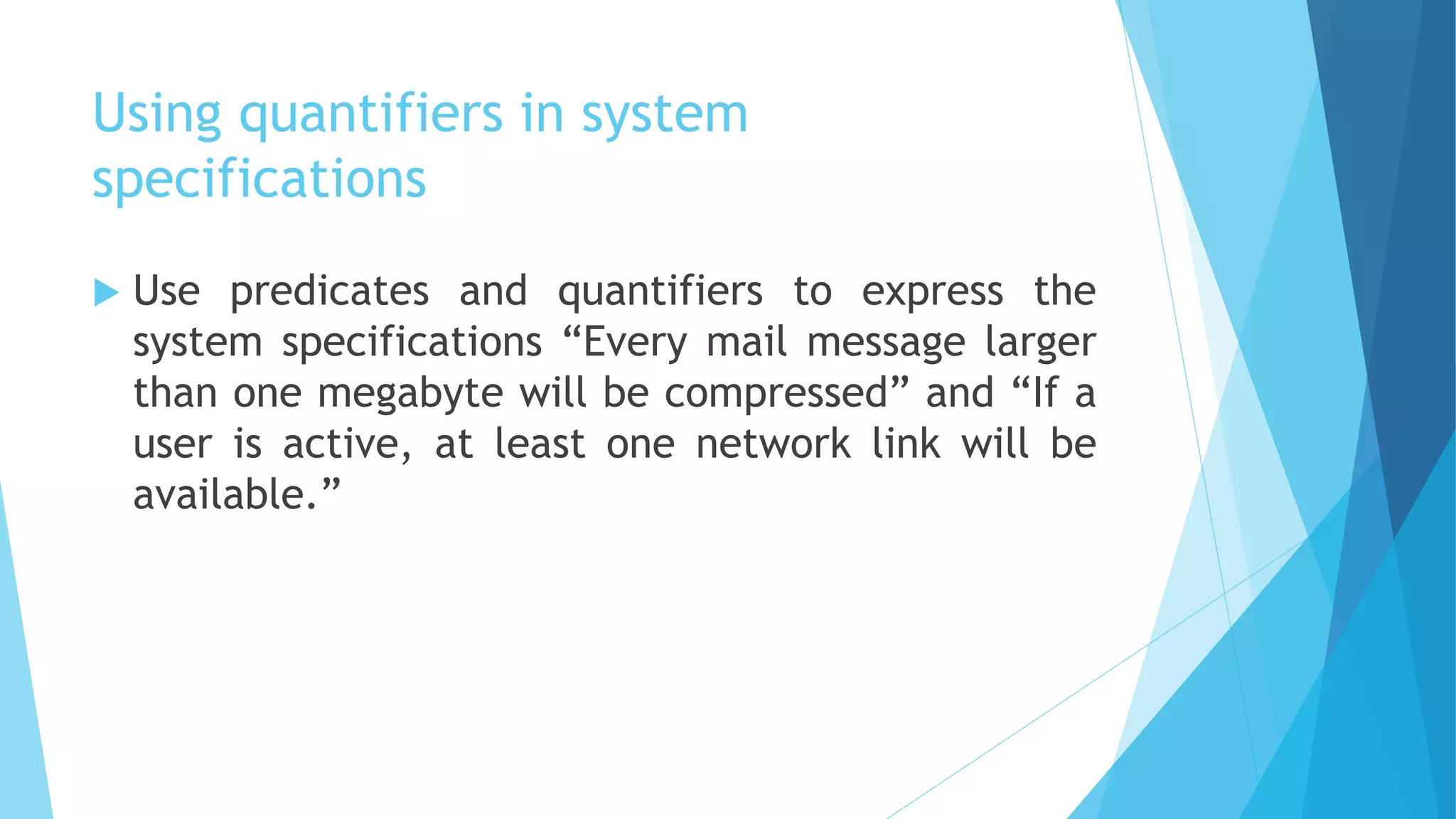 Using quantifiers in system specifications

Use predicates and quantifiers to express the system specifications “Every mail message larger than one megabyte will be compressed” and “If a user is active, at least one network link will be available.”